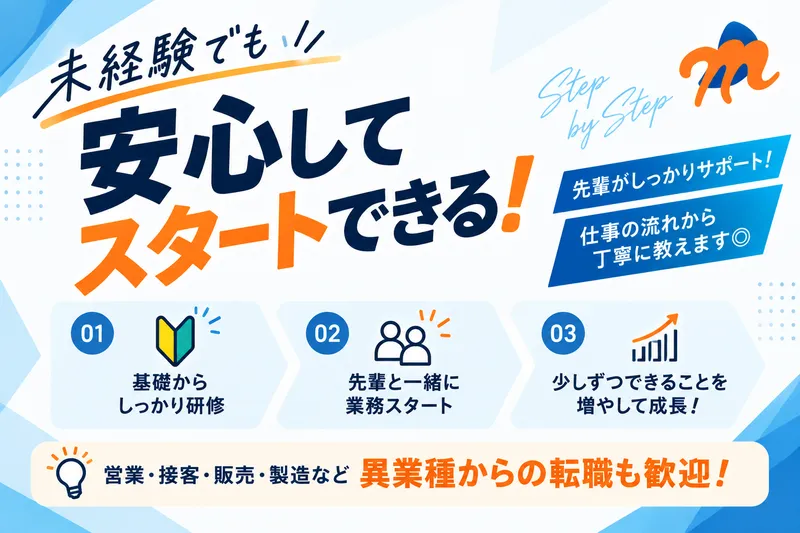 未経験でも

安心して
スタートできる!

Step by Step

先輩がしっかりサポート!

仕事の流れから
丁寧に教えます◎

01
基礎から
しっかり研修

02
先輩と一緒に
業務スタート

03
少しずつできることを
増やして成長!

営業・接客・販売・製造など 異業種からの転職も歓迎!